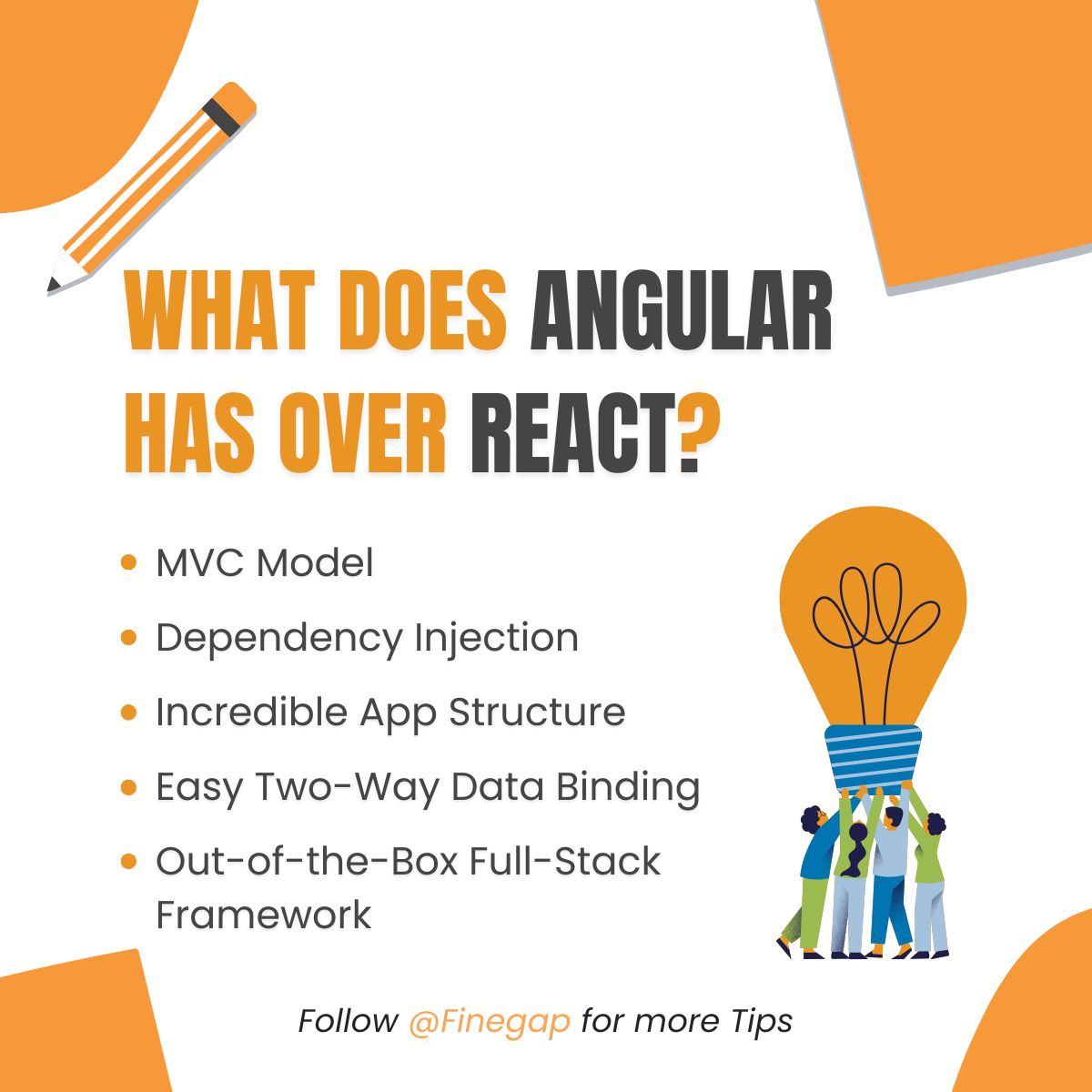 WHAT DOES ANGULAR HAS OVER REACT?

- MVC Model
- Dependency Injection
- Incredible App Structure
- Easy Two-Way Data Binding
- Out-of-the-Box Full-Stack Framework

Follow @Finegap for more Tips